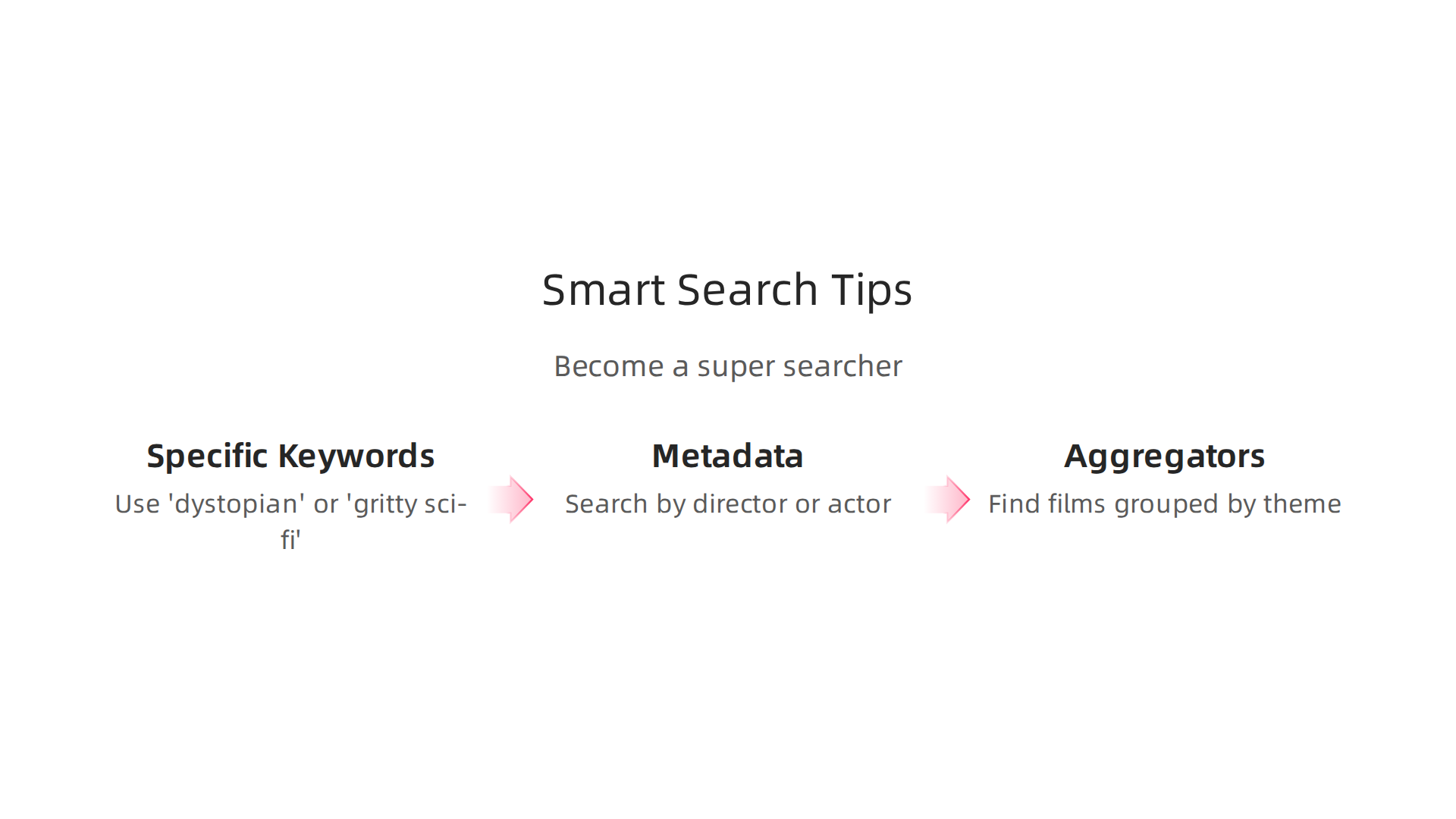 Smart Search Tips

Become a super searcher

Specific Keywords

Use 'dystopian' or 'gritty sci-fi'

Metadata

Search by director or actor

Aggregators

Find films grouped by theme